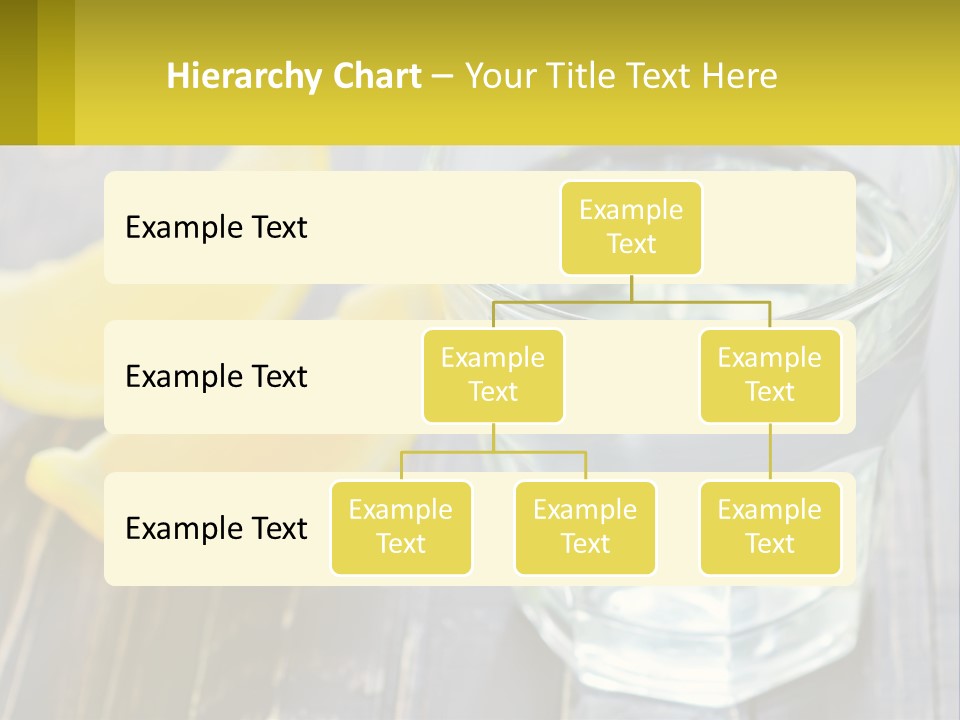 Hierarchy Chart – Your Title Text Here

Example Text

Example Text

Example Text

Example Text

Example Text

Example Text

Example Text

Example Text

Example Text